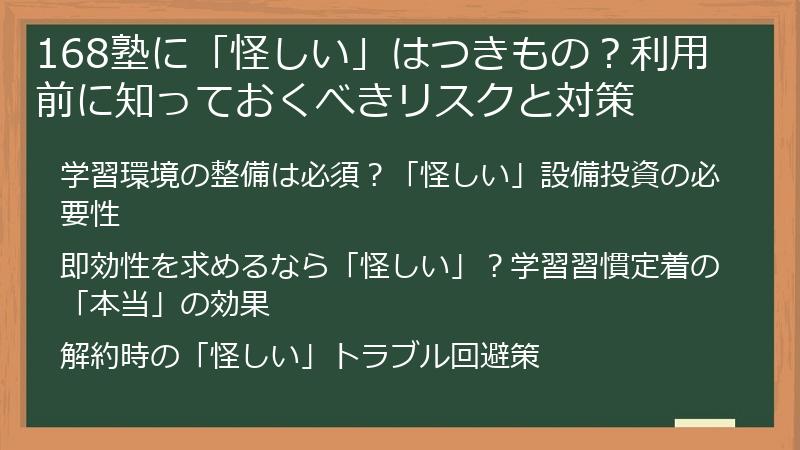 168塾に「怪しい」はつきもの？利用前に知っておくべきリスクと対策

学習環境の整備は必須？「怪しい」設備投資の必要性

即効性を求めるなら「怪しい」？学習習慣定着の「本当」の効果

解約時の「怪しい」トラブル回避策